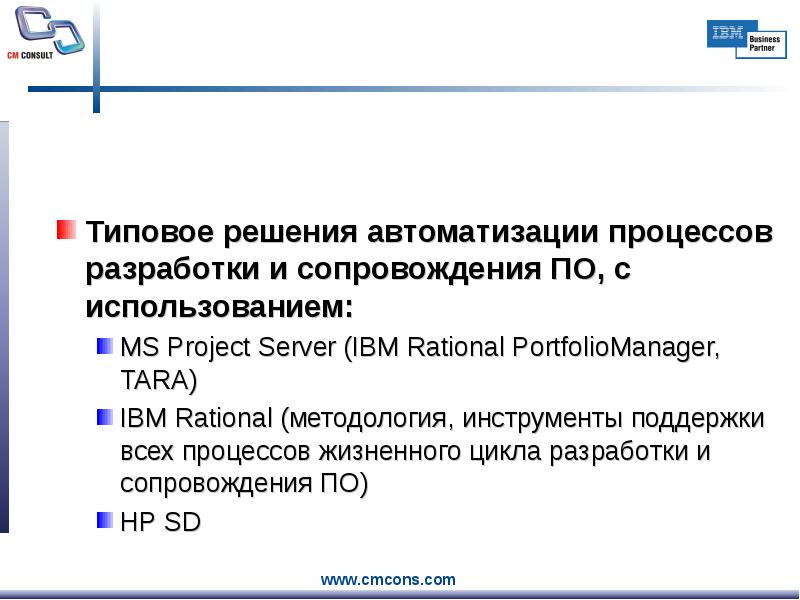 CM CONSULT

IBM Business Partner

Типовое решения автоматизации процессов разработки и сопровождения ПО, с использованием:

MS Project Server (IBM Rational PortfolioManager, TARA)

IBM Rational (методология, инструменты поддержки всех процессов жизненного цикла разработки и сопровождения ПО)

HP SD

www.cmcons.com